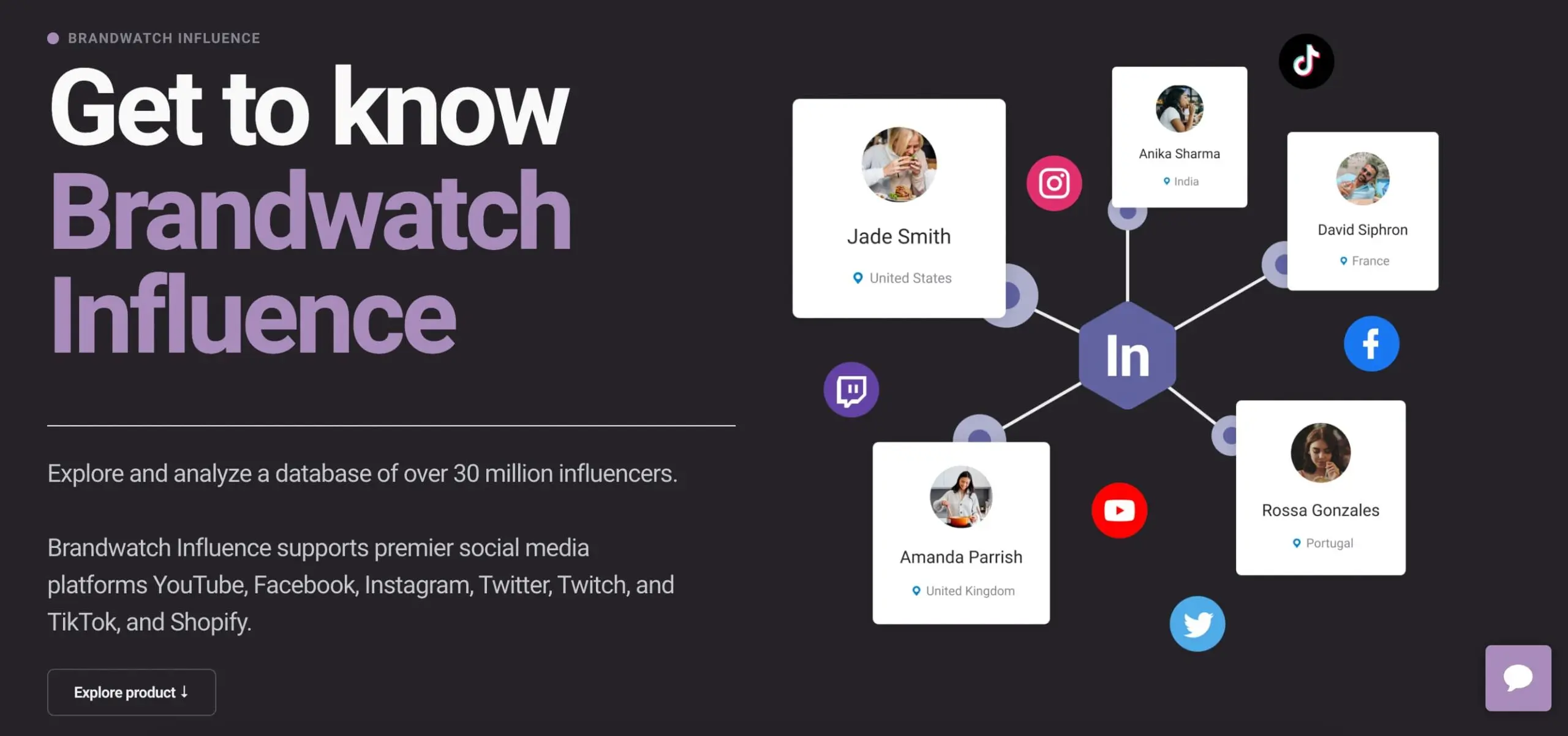 BRANDWATCH INFLUENCE

Get to know Brandwatch Influence

Explore and analyze a database of over 30 million influencers.

Brandwatch Influence supports premier social media platforms YouTube, Facebook, Instagram, Twitter, Twitch, and TikTok, and Shopify.

Explore product ↓

Jade Smith
United States

Anika Sharma
India

David Siphron
France

In

Amanda Parrish
United Kingdom

Rossa Gonzales
Portugal